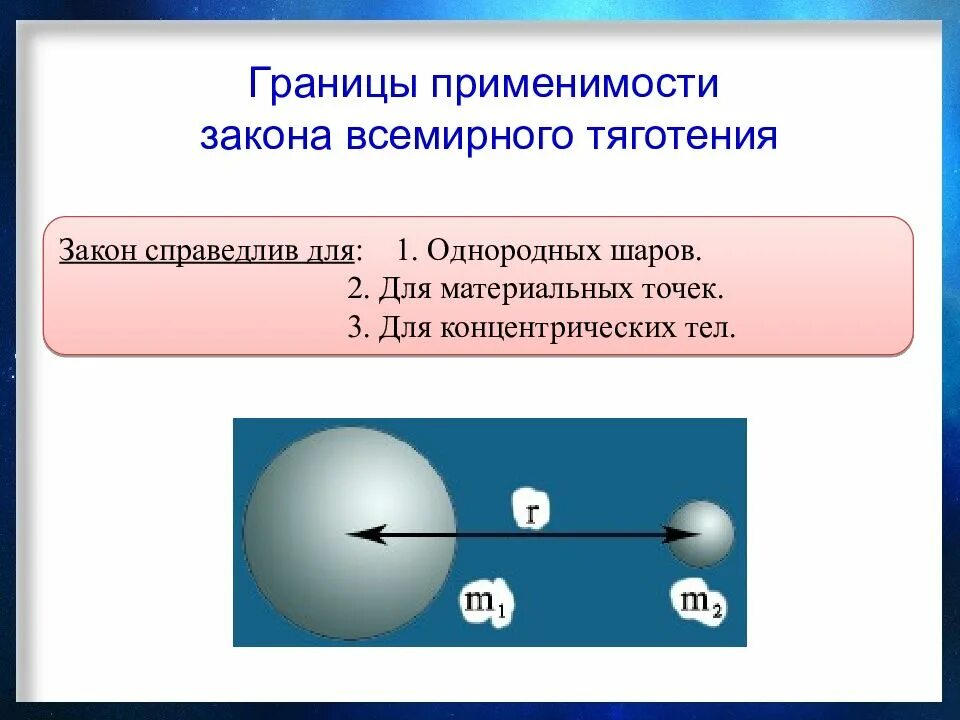 Границы применимости закона всемирного тяготения

Закон справедлив для: 1. Однородных шаров.
2. Для материальных точек.
3. Для концентрических тел.

r

$m_1$

$m_2$